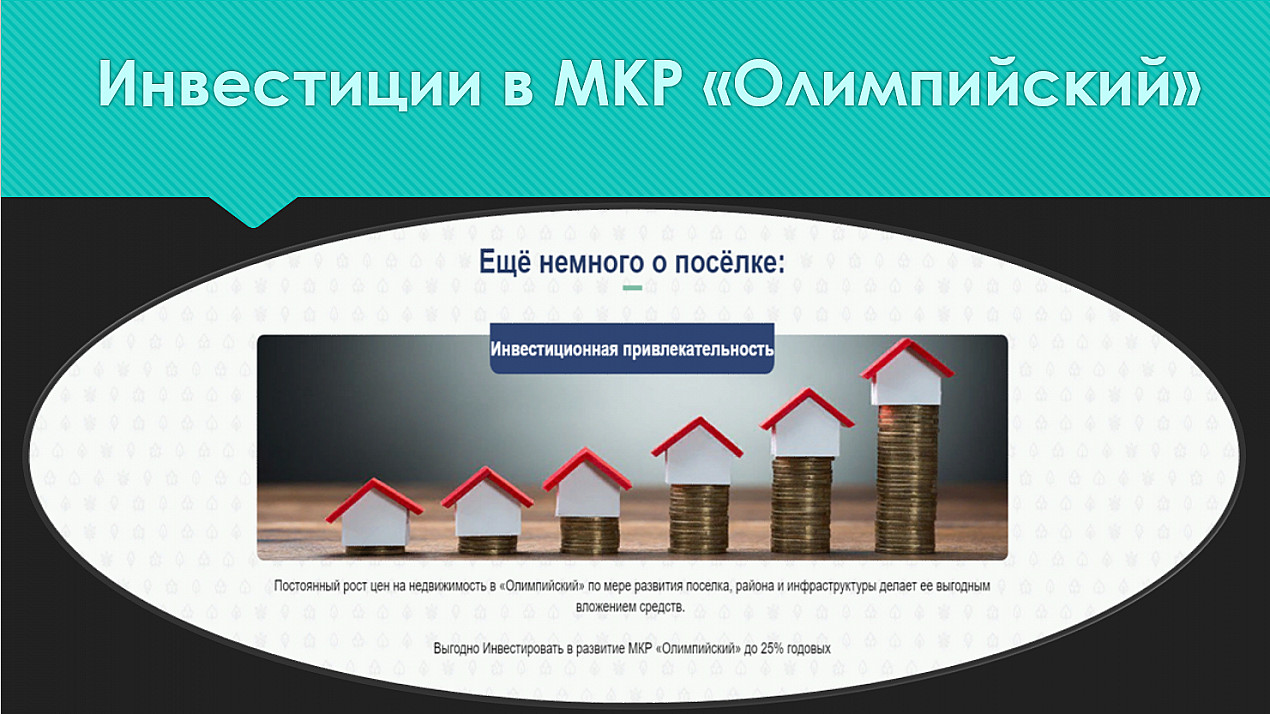 Инвестиции в МКР «Олимпийский»

Ещё немного о посёлке:

Инвестиционная привлекательность

Постоянный рост цен на недвижимость в «Олимпийский» по мере развития поселка, района и инфраструктуры делает ее выгодным вложением средств.

Выгодно Инвестировать в развитие МКР «Олимпийский» до 25% годовых